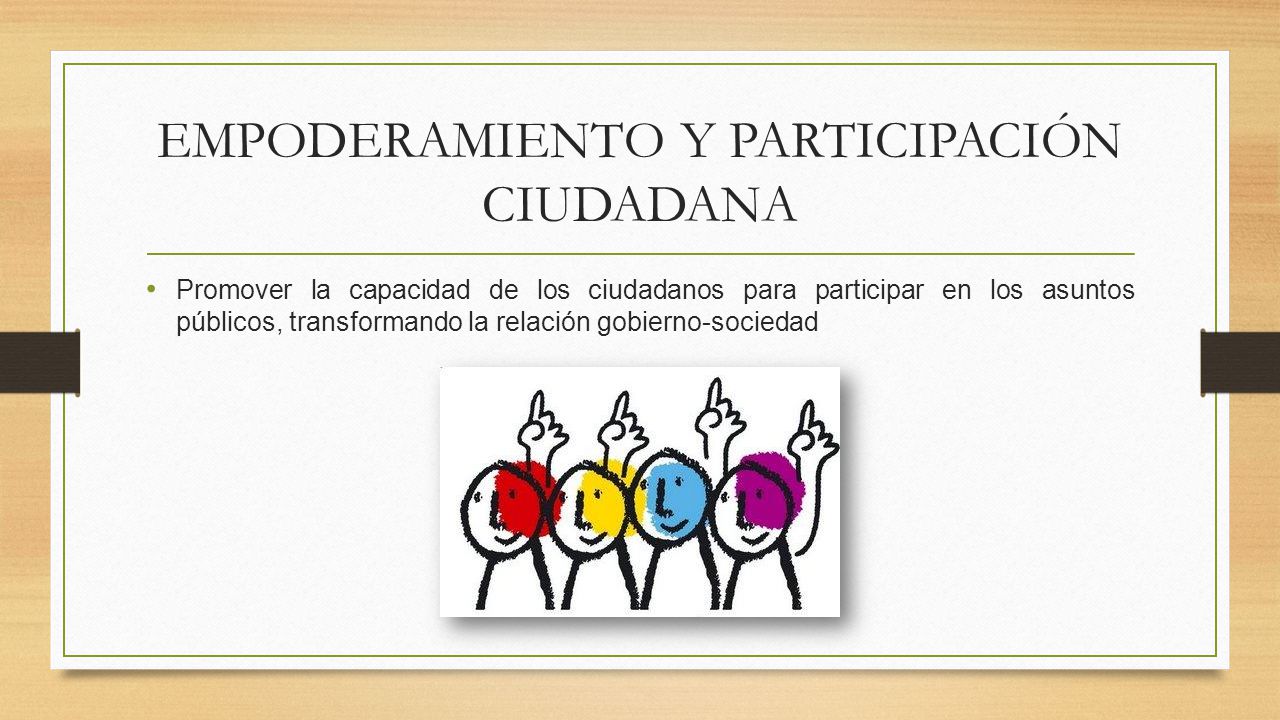 EMPODERAMIENTO Y PARTICIPACIÓN CIUDADANA

• Promover la capacidad de los ciudadanos para participar en los asuntos públicos, transformando la relación gobierno-sociedad